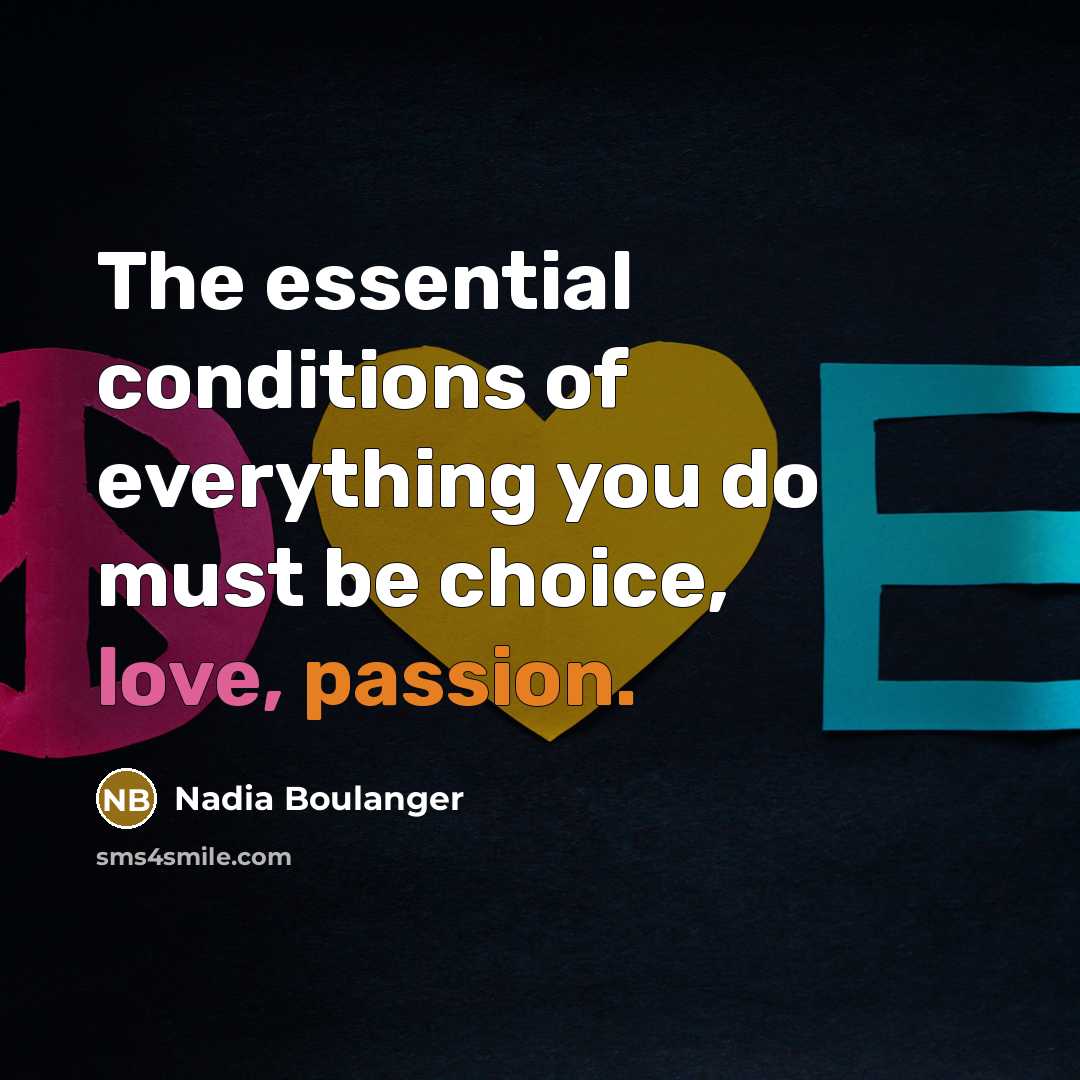 The essential conditions of everything you do must be choice, love, passion.

NB Nadia Boulanger

sms4smile.com